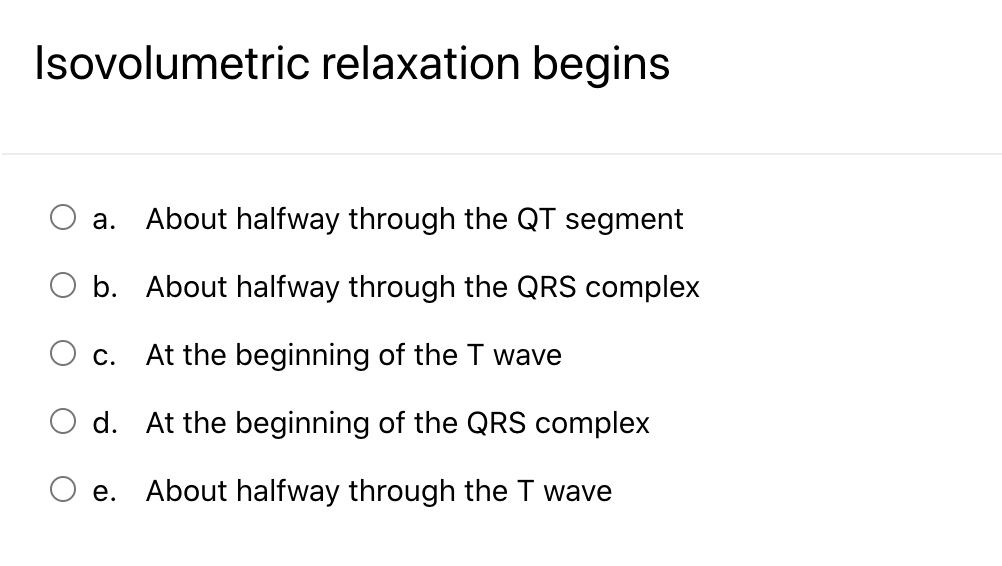 Isovolumetric relaxation begins

a. About halfway through the QT segment

b. About halfway through the QRS complex

c. At the beginning of the T wave

d. At the beginning of the QRS complex

e. About halfway through the T wave